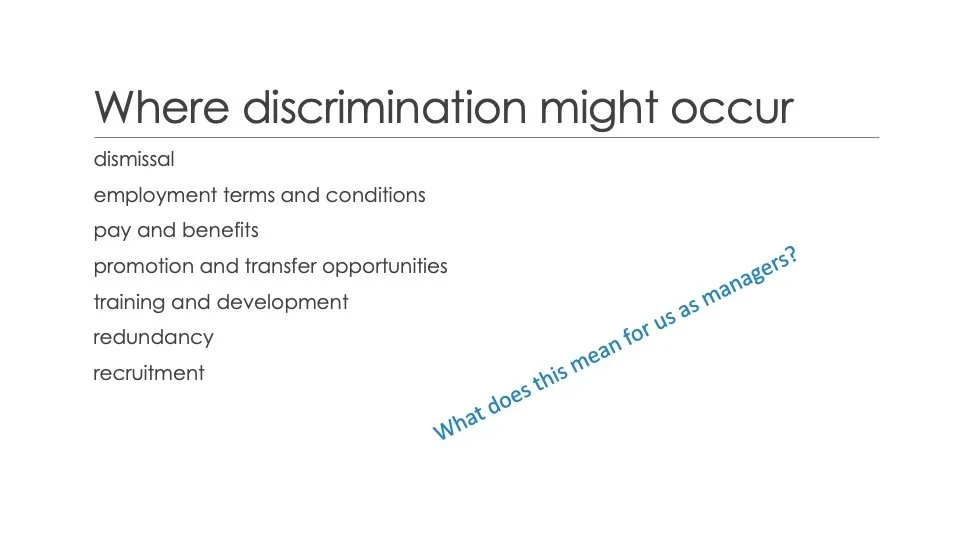 Where discrimination might occur

dismissal

employment terms and conditions

pay and benefits

promotion and transfer opportunities

training and development

redundancy

recruitment

What does this mean for us as managers?